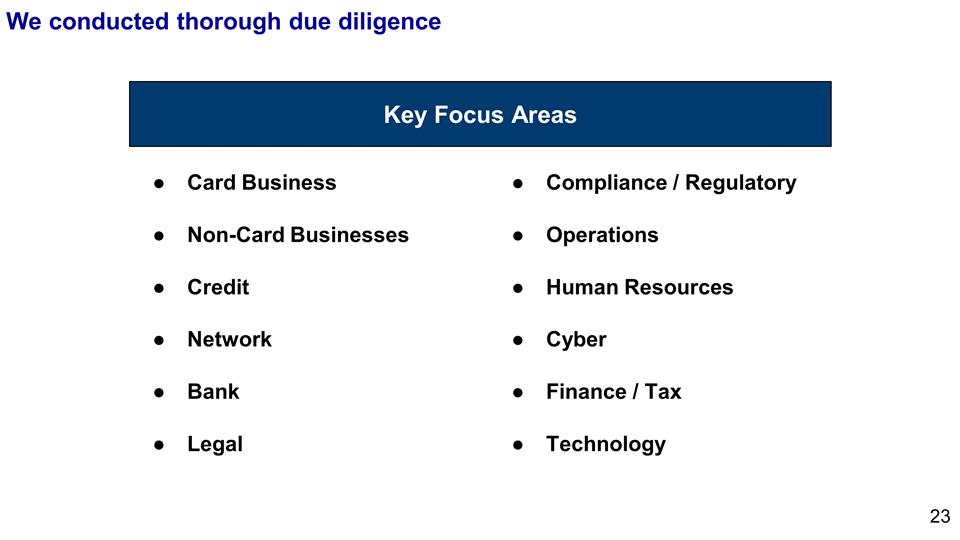 We conducted thorough due diligence

Key Focus Areas

• Card Business
• Non-Card Businesses
• Credit
• Network
• Bank
• Legal

• Compliance / Regulatory
• Operations
• Human Resources
• Cyber
• Finance / Tax
• Technology

23